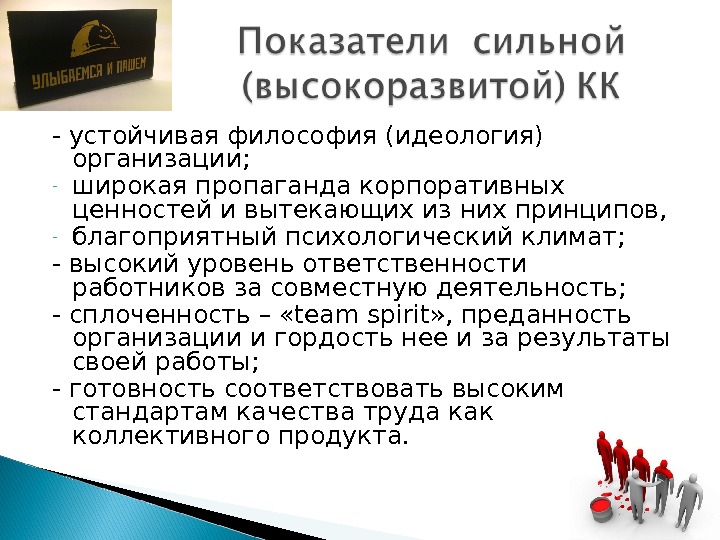 УЛЫБАЕМСЯ И ПАШЕМ

Показатели сильной (высокоразвитой) КК

- устойчивая философия (идеология) организации;
- широкая пропаганда корпоративных ценностей и вытекающих из них принципов,
- благоприятный психологический климат;
- высокий уровень ответственности работников за совместную деятельность;
- сплоченность – «team spirit», преданность организации и гордость нее и за результаты своей работы;
- готовность соответствовать высоким стандартам качества труда как коллективного продукта.